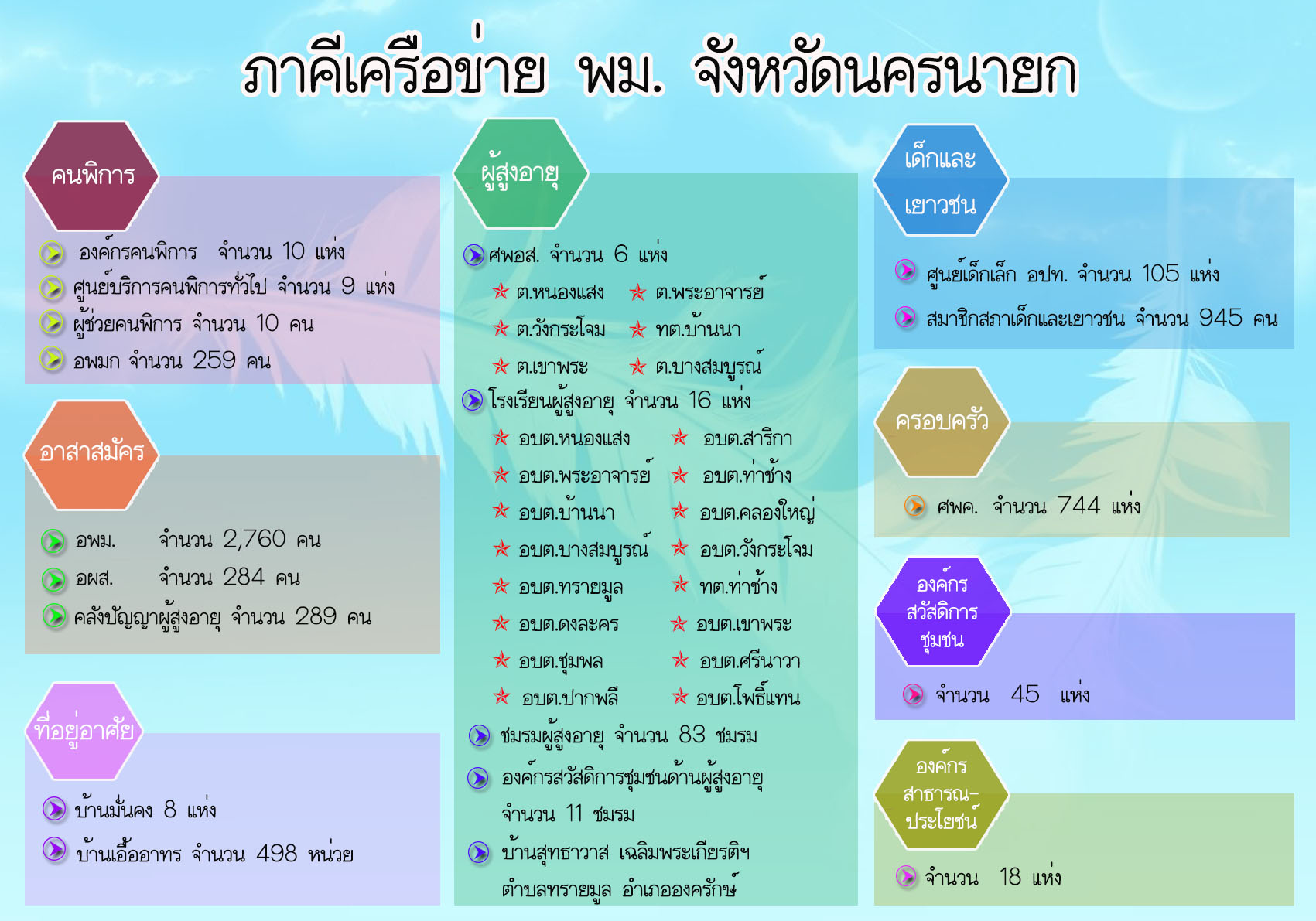 ภาคีเครือข่าย พม. จังหวัดนครนายก

คนพิการ

องค์กรคนพิการ จำนวน 10 แห่ง
ศูนย์บริการคนพิการทั่วไป จำนวน 9 แห่ง
ผู้ช่วยคนพิการ จำนวน 10 คน
อพมก จำนวน 259 คน

อาสาสมัคร

อพม. จำนวน 2,760 คน
อผส. จำนวน 284 คน
คลังปัญญาผู้สูงอายุ จำนวน 289 คน

ที่อยู่อาศัย

บ้านมั่นคง 8 แห่ง
บ้านเอื้ออาทร จำนวน 498 หน่วย

ผู้สูงอายุ

ศพอส. จำนวน 6 แห่ง
ต.หนองแสง ต.พระอาจารย์
ต.วังกระโจม ทต.บ้านนา
ต.เขาพระ ต.บางสมบูรณ์
โรงเรียนผู้สูงอายุ จำนวน 16 แห่ง
อบต.หนองแสง อบต.สาริกา
อบต.พระอาจารย์ อบต.ท่าช้าง
อบต.บ้านนา อบต.คลองใหญ่
อบต.บางสมบูรณ์ อบต.วังกระโจม
อบต.ทรายมูล ทต.ท่าช้าง
อบต.ดงละคร อบต.เขาพระ
อบต.ชุมพล อบต.ศรีนาวา
อบต.ปากพลี อบต.โพธิ์แทน
ชมรมผู้สูงอายุ จำนวน 83 ชมรม
องค์กรสวัสดิการชุมชนด้านผู้สูงอายุ จำนวน 11 ชมรม
บ้านสุทธาวาส เฉลิมพระเกียรติฯ ตำบลทรายมูล อำเภอองครักษ์

เด็กและเยาวชน

ศูนย์เด็กเล็ก อปท. จำนวน 105 แห่ง
สมาชิกสภาเด็กและเยาวชน จำนวน 945 คน

ครอบครัว

ศพค. จำนวน 744 แห่ง

องค์กรสวัสดิการชุมชน

จำนวน 45 แห่ง

องค์กรสาธารณ-ประโยชน์

จำนวน 18 แห่ง